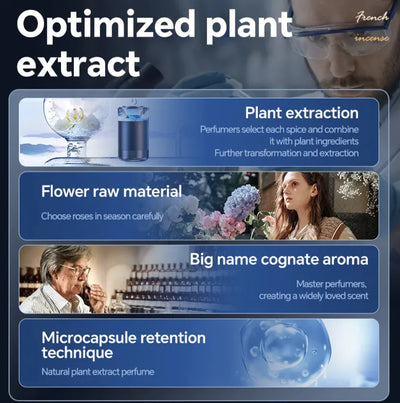 Optimized plant extract

French incense

Plant extraction

Perfumers select each spice and combine it with plant ingredients
Further transformation and extraction

Flower raw material

Choose roses in season carefully

Big name cognate aroma

Master perfumers, creating a widely loved scent

Microcapsule retention technique

Natural plant extract perfume